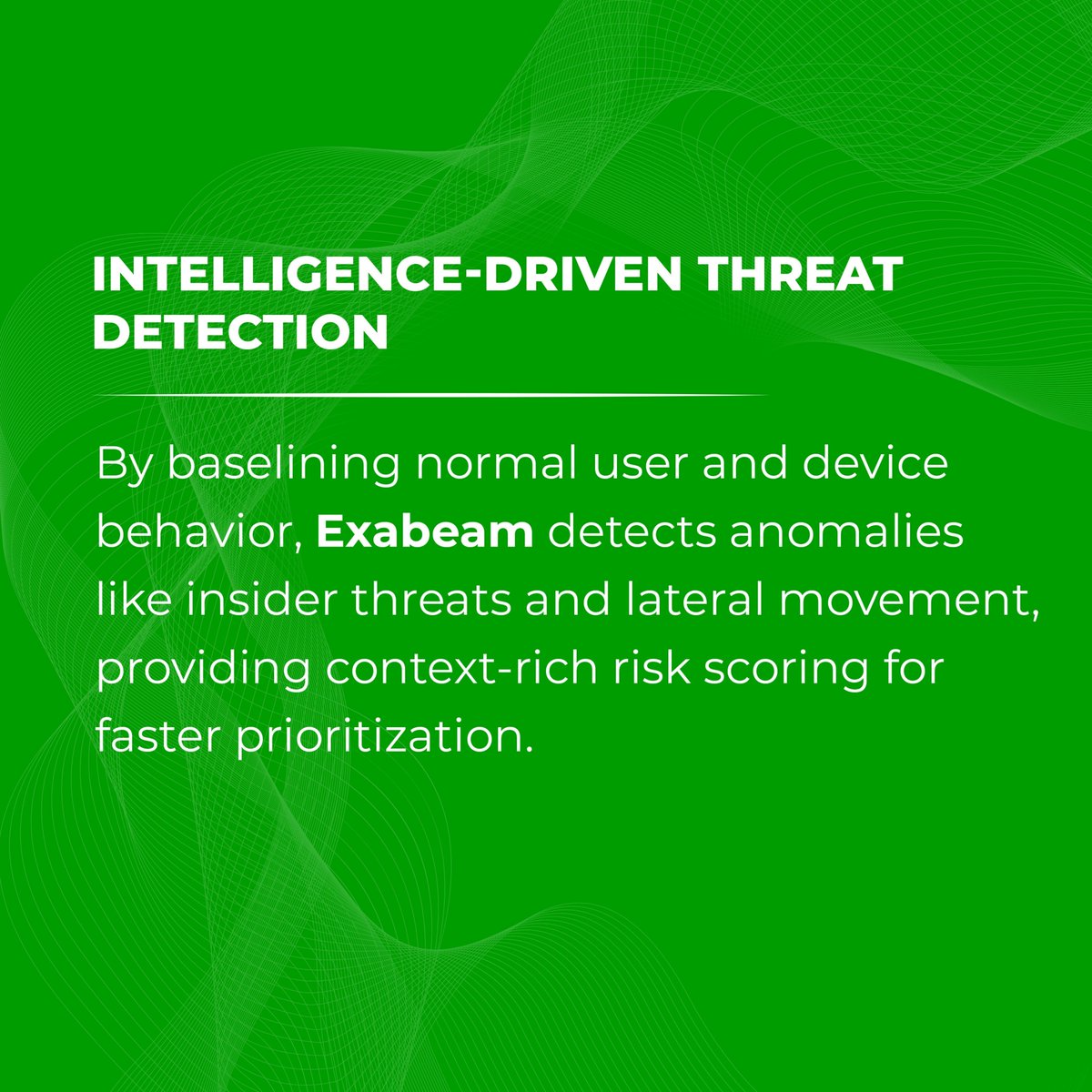 INTELLIGENCE-DRIVEN THREAT DETECTION

By baselining normal user and device behavior, Exabeam detects anomalies like insider threats and lateral movement, providing context-rich risk scoring for faster prioritization.